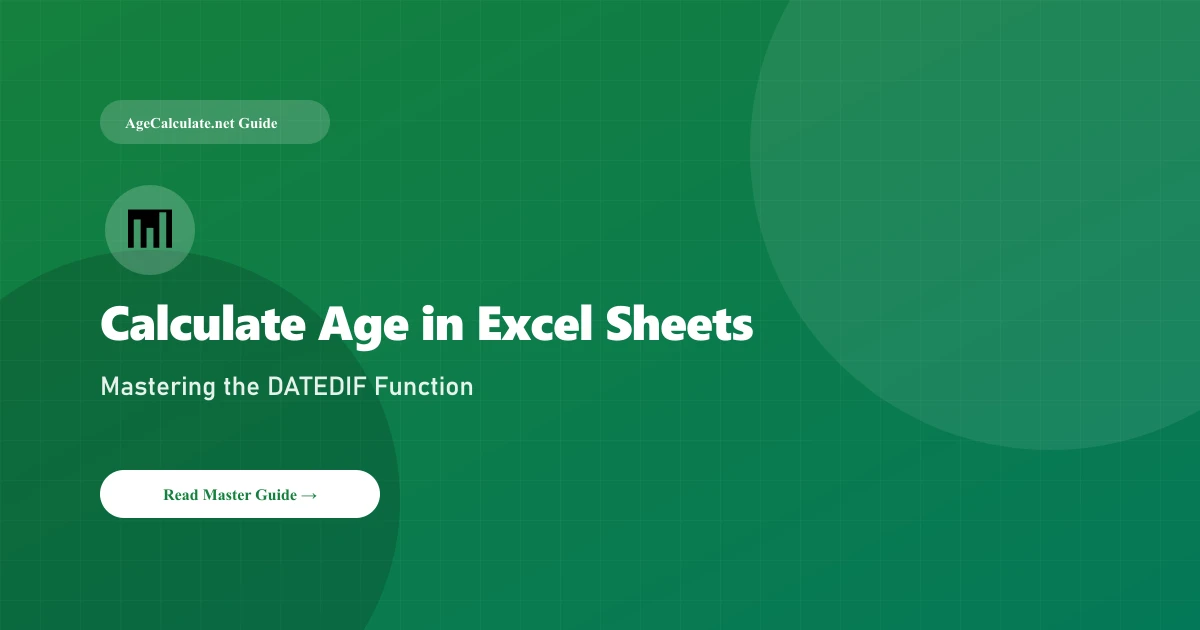 AgeCalculate.net Guide

Calculate Age in Excel Sheets

Mastering the DATEDIF Function

Read Master Guide →